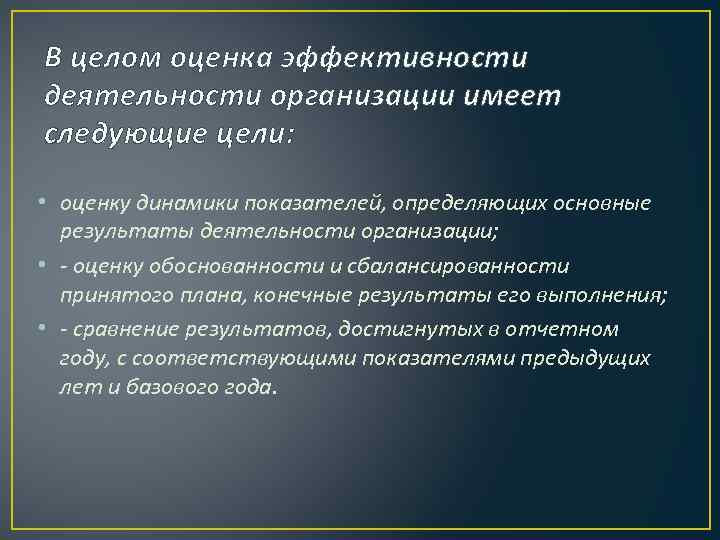 В целом оценка эффективности деятельности организации имеет следующие цели:

• оценку динамики показателей, определяющих основные результаты деятельности организации;

• - оценку обоснованности и сбалансированности принятого плана, конечные результаты его выполнения;

• - сравнение результатов, достигнутых в отчетном году, с соответствующими показателями предыдущих лет и базового года.